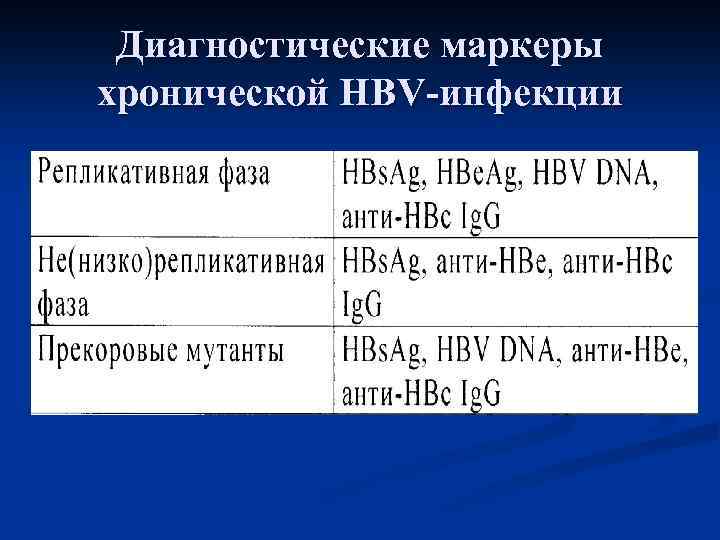 Диагностические маркеры хронической HBV-инфекции

| Репликативная фаза | HBsAg, HBeAg, HBV DNA, анти-HBc IgG |
|---|---|
| Не(низко)репликативная фаза | HBsAg, анти-HBe, анти-HBc IgG |
| Прекоровые мутанты | HBsAg, HBV DNA, анти-HBe, анти-HBc IgG |